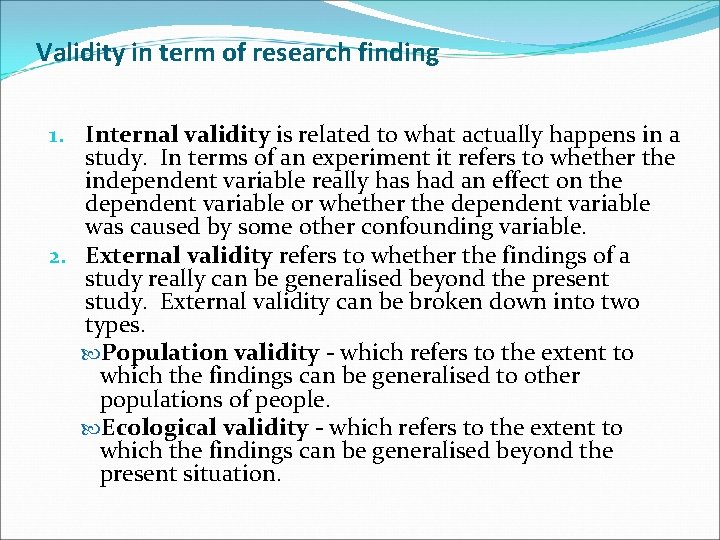 Validity in term of research finding

1. Internal validity is related to what actually happens in a study. In terms of an experiment it refers to whether the independent variable really has had an effect on the dependent variable or whether the dependent variable was caused by some other confounding variable.
2. External validity refers to whether the findings of a study really can be generalised beyond the present study. External validity can be broken down into two types.
Population validity - which refers to the extent to which the findings can be generalised to other populations of people.
Ecological validity - which refers to the extent to which the findings can be generalised beyond the present situation.